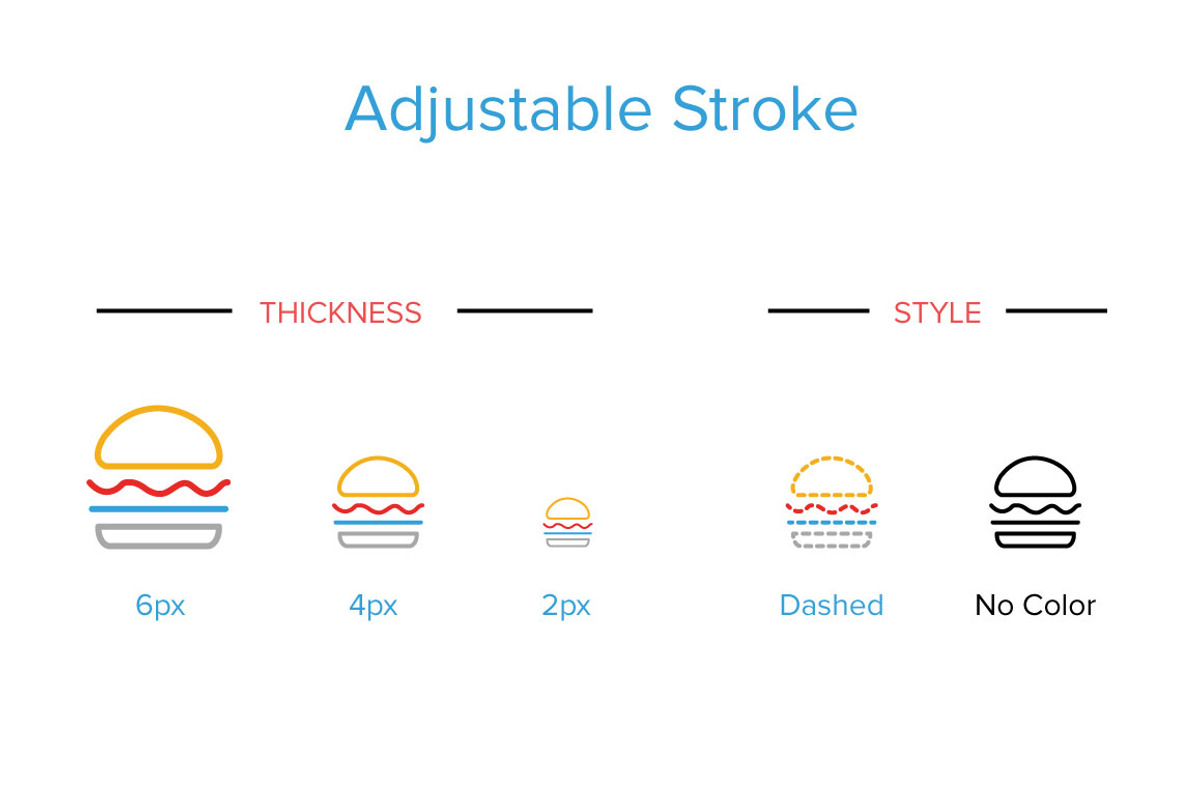 Adjustable Stroke

THICKNESS

STYLE

6px

4px

2px

Dashed

No Color